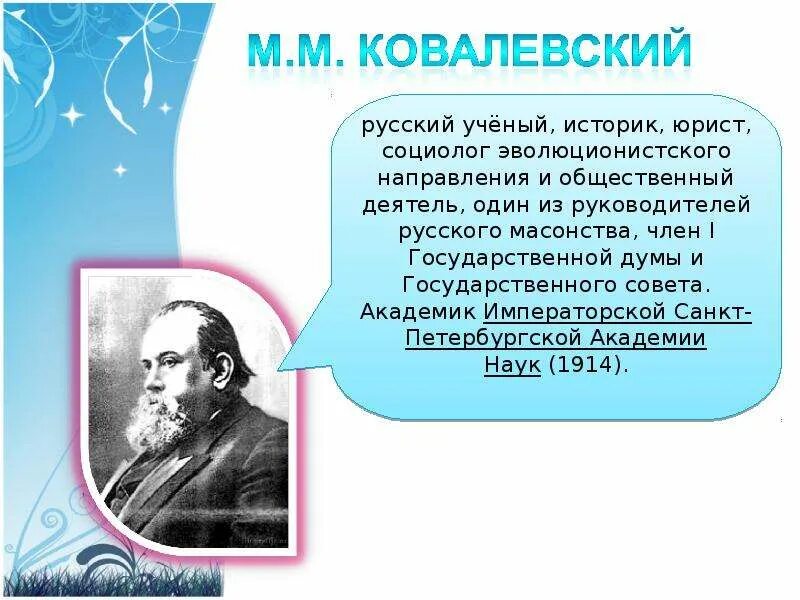 М.М. КОВАЛЕВСКИЙ

русский учёный, историк, юрист, социолог эволюционистского направления и общественный деятель, один из руководителей русского масонства, член I Государственной думы и Государственного совета. Академик Императорской Санкт-Петербургской Академии Наук (1914).